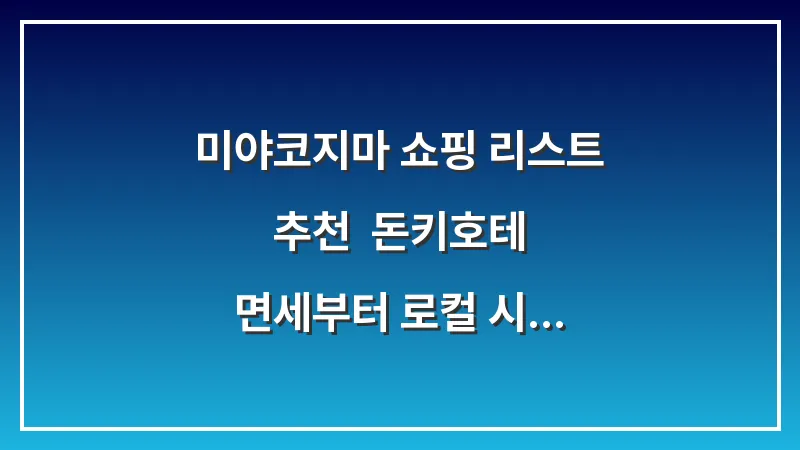 미야코지마 쇼핑 리스트
추천 돈키호테
면세부터 로컬 시...